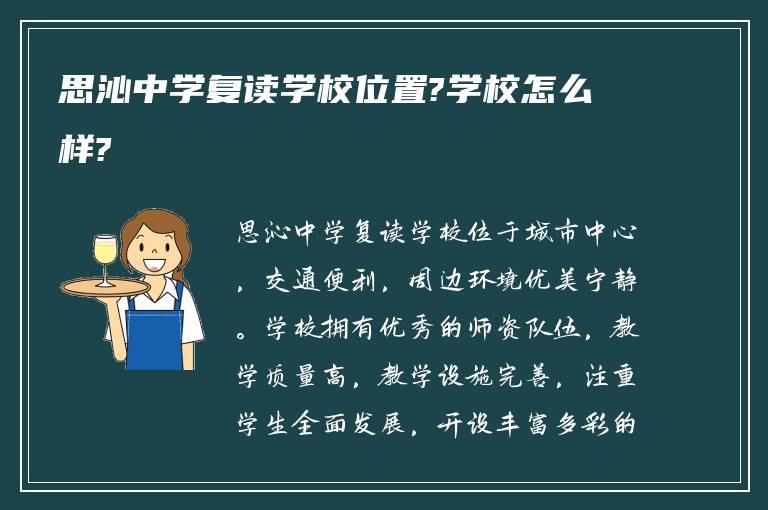 思沁中学复读学校位置?学校怎么样?

思沁中学复读学校位于城市中心，交通便利，周边环境优美宁静。学校拥有优秀的师资队伍，教学质量高，教学设施完善，注重学生全面发展，开设丰富多彩的